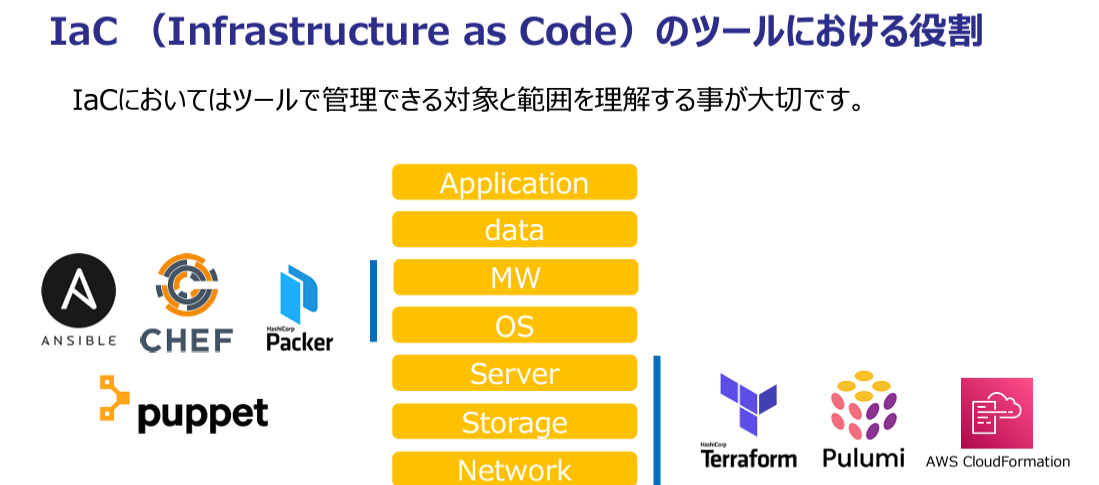 IaC （Infrastructure as Code）のツールにおける役割

IaCにおいてはツールで管理できる対象と範囲を理解する事が大切です。

Application
data
MW
OS
Server
Storage
Network

ANSIBLE
CHEF
HashiCorp
Packer
puppet

HashiCorp
Terraform
Pulumi
AWS CloudFormation